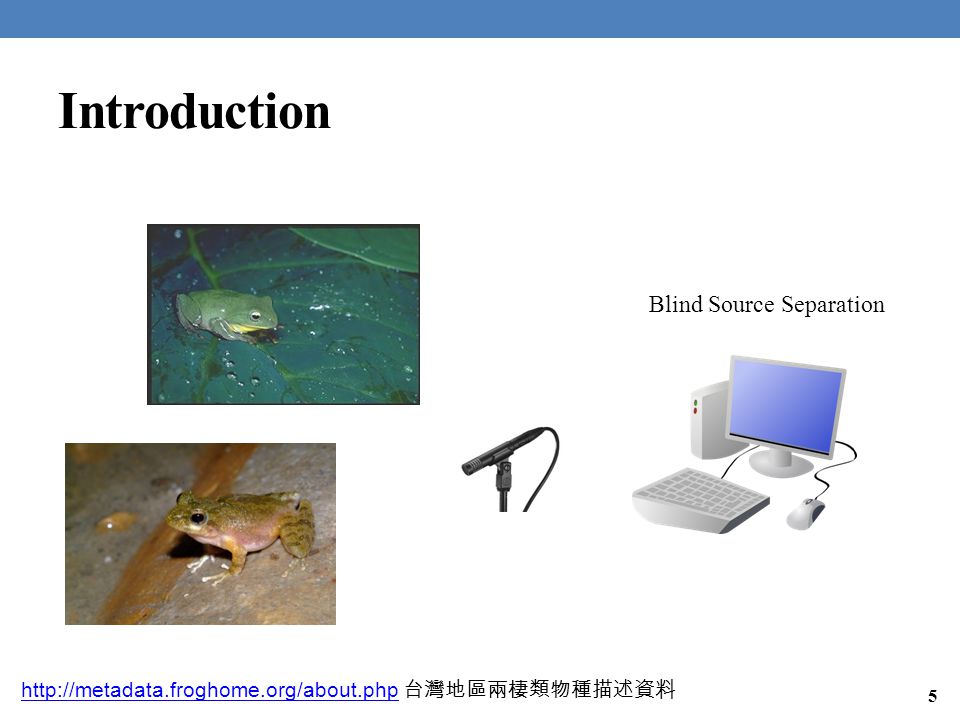 Introduction

Blind Source Separation

http://metadata.froghome.org/about.php 台灣地區兩棲類物種描述資料

5